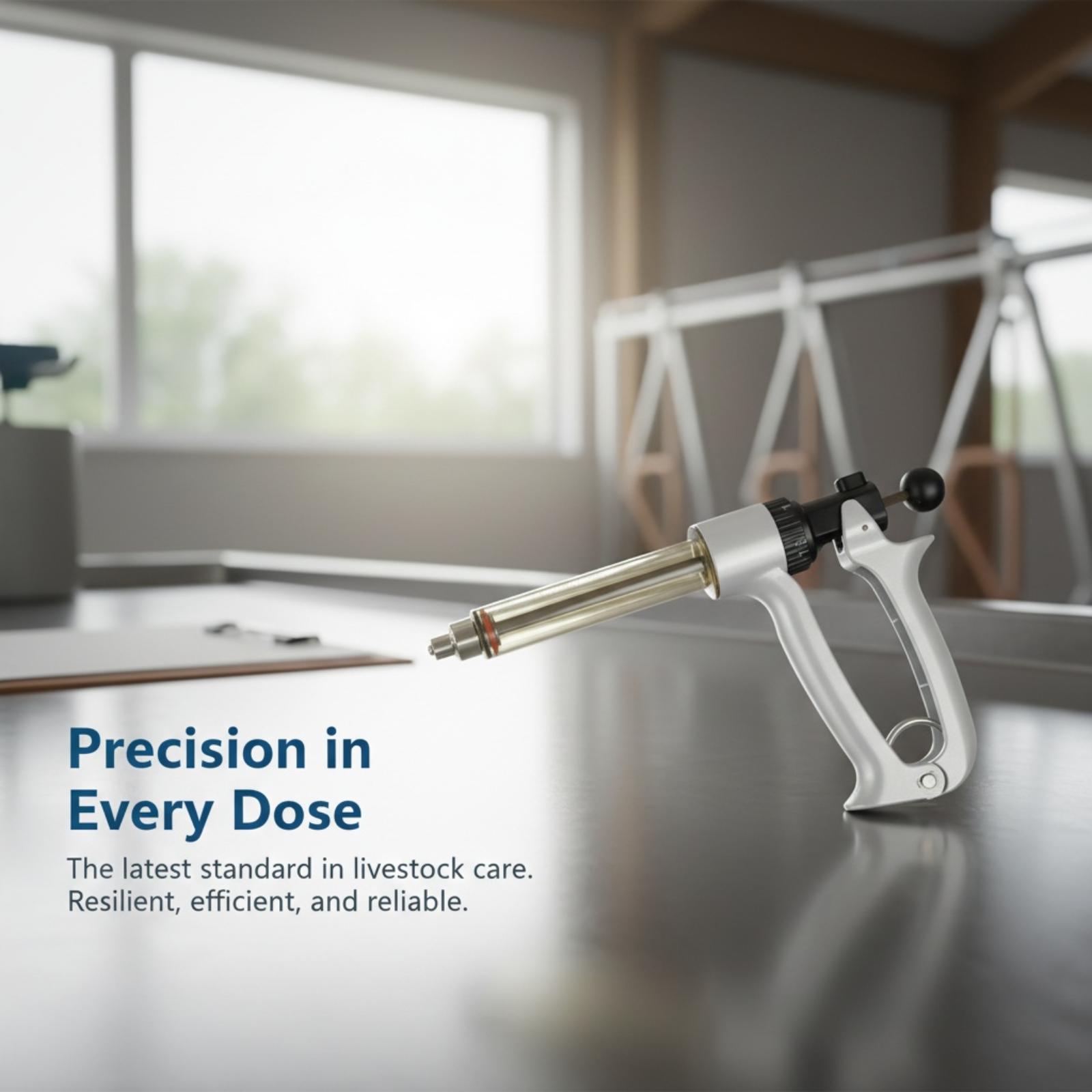 Precision in Every Dose

The latest standard in livestock care. Resilient, efficient, and reliable.